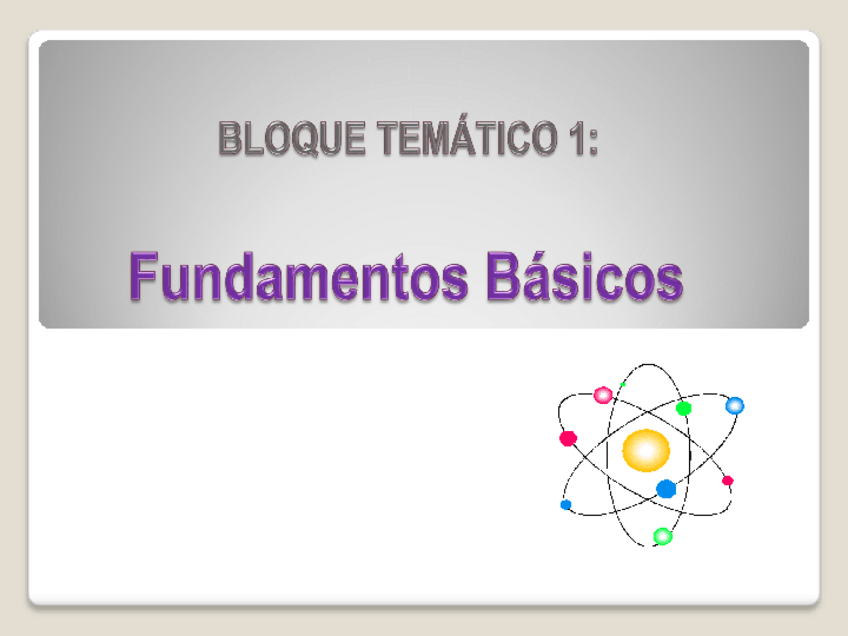 BLOQUE TEMÁTICO 1:

Fundamentos Básicos